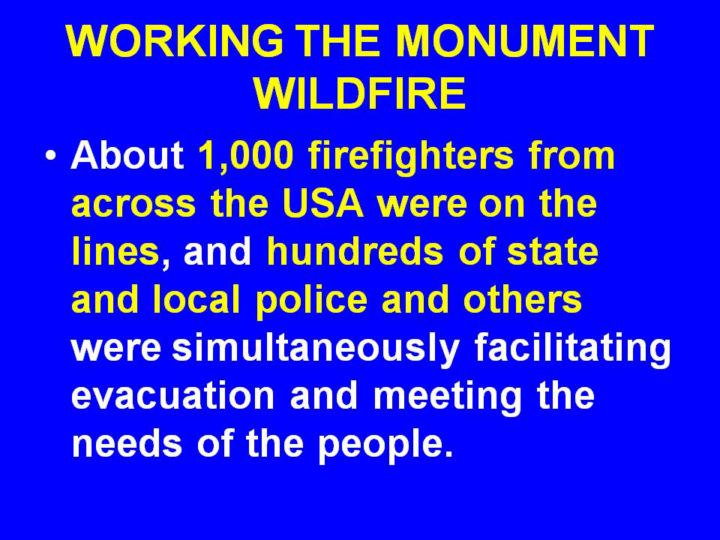 WORKING THE MONUMENT WILDFIRE

• About 1,000 firefighters from across the USA were on the lines, and hundreds of state and local police and others were simultaneously facilitating evacuation and meeting the needs of the people.